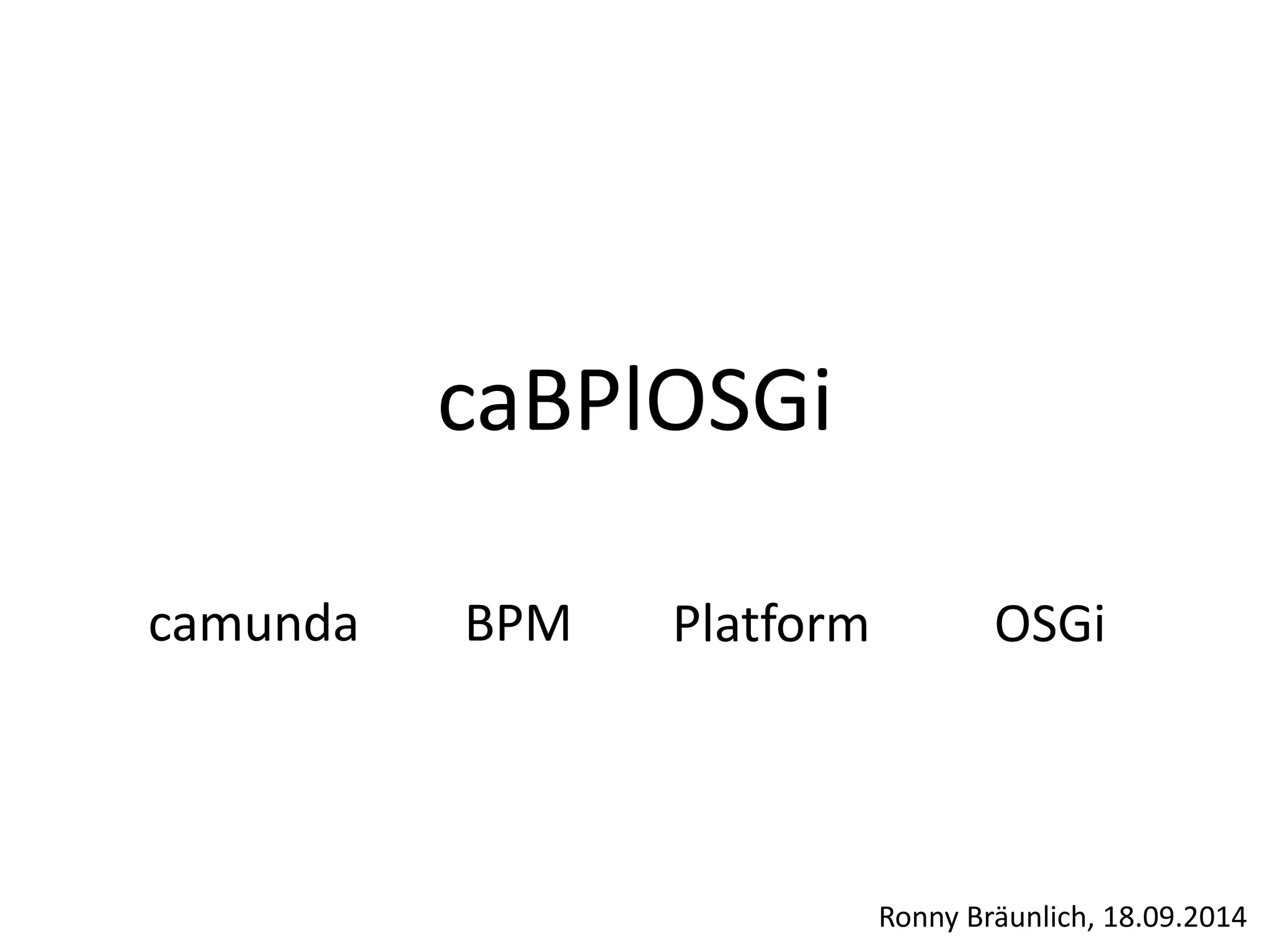 caBPlOSGi

camunda BPM Platform OSGi

Ronny Bräunlich, 18.09.2014